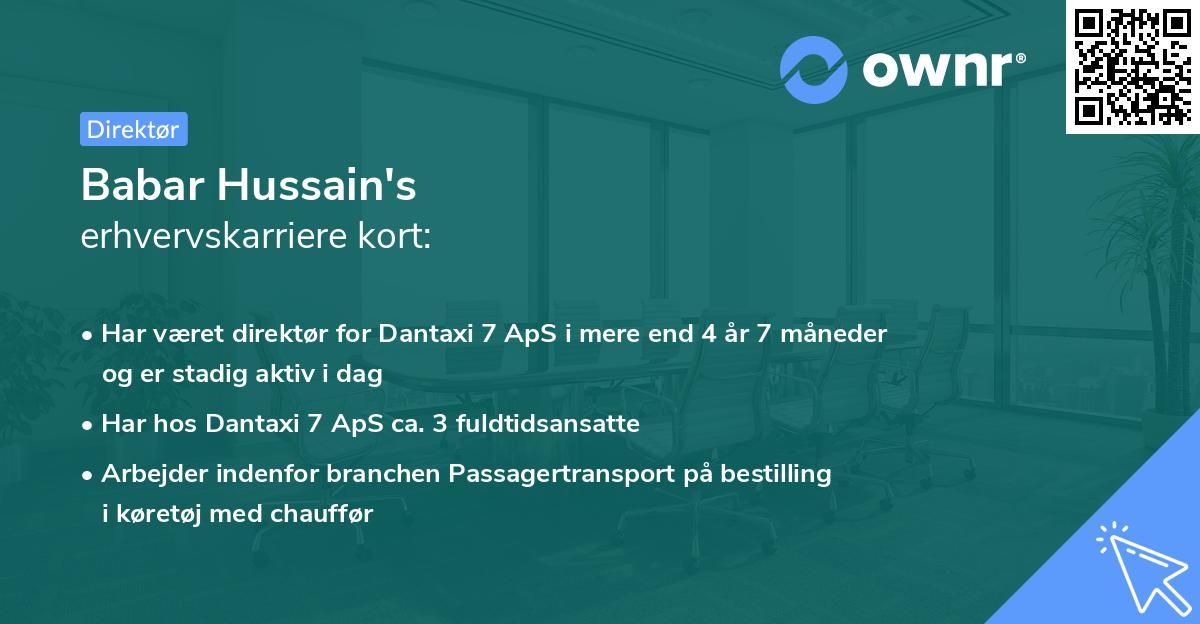 ownr®

Direktør

Babar Hussain's
erhvervskarriere kort:

• Har været direktør for Dantaxi 7 ApS i mere end 4 år 7 måneder og er stadig aktiv i dag
• Har hos Dantaxi 7 ApS ca. 3 fuldtidsansatte
• Arbejder indenfor branchen Passagertransport på bestilling i køretøj med chauffør